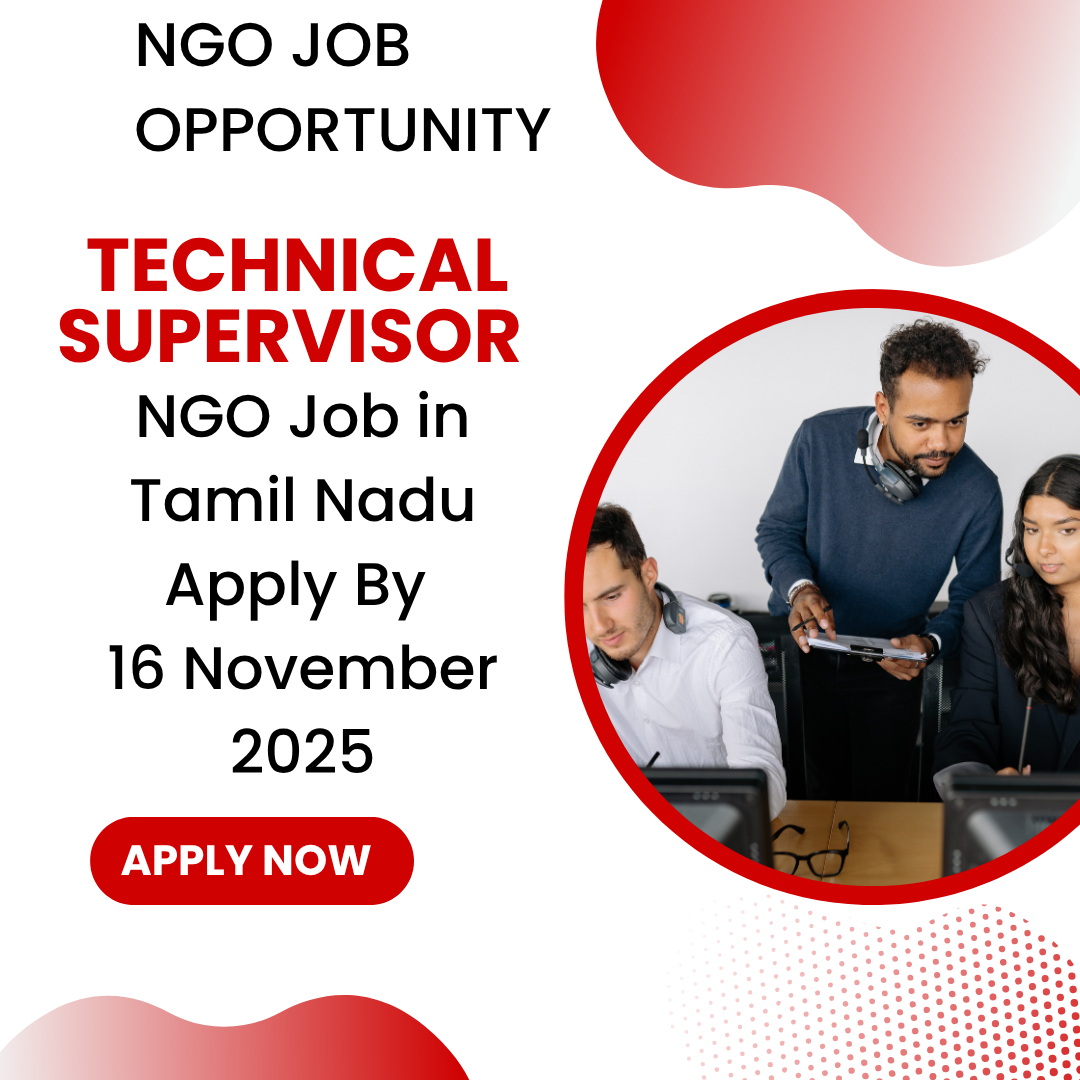 NGO JOB OPPORTUNITY

TECHNICAL SUPERVISOR

NGO Job in Tamil Nadu

Apply By 16 November 2025

APPLY NOW